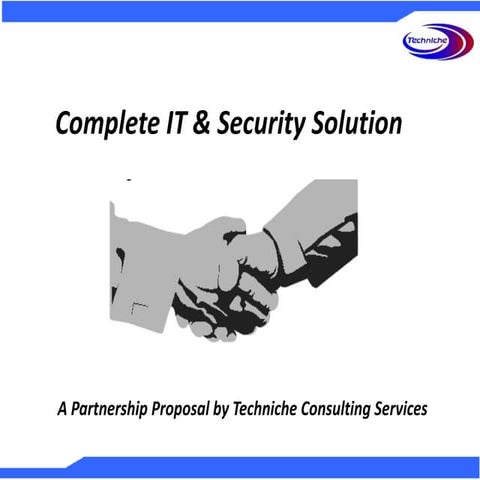 Techniche

Complete IT & Security Solution

A Partnership Proposal by Techniche Consulting Services